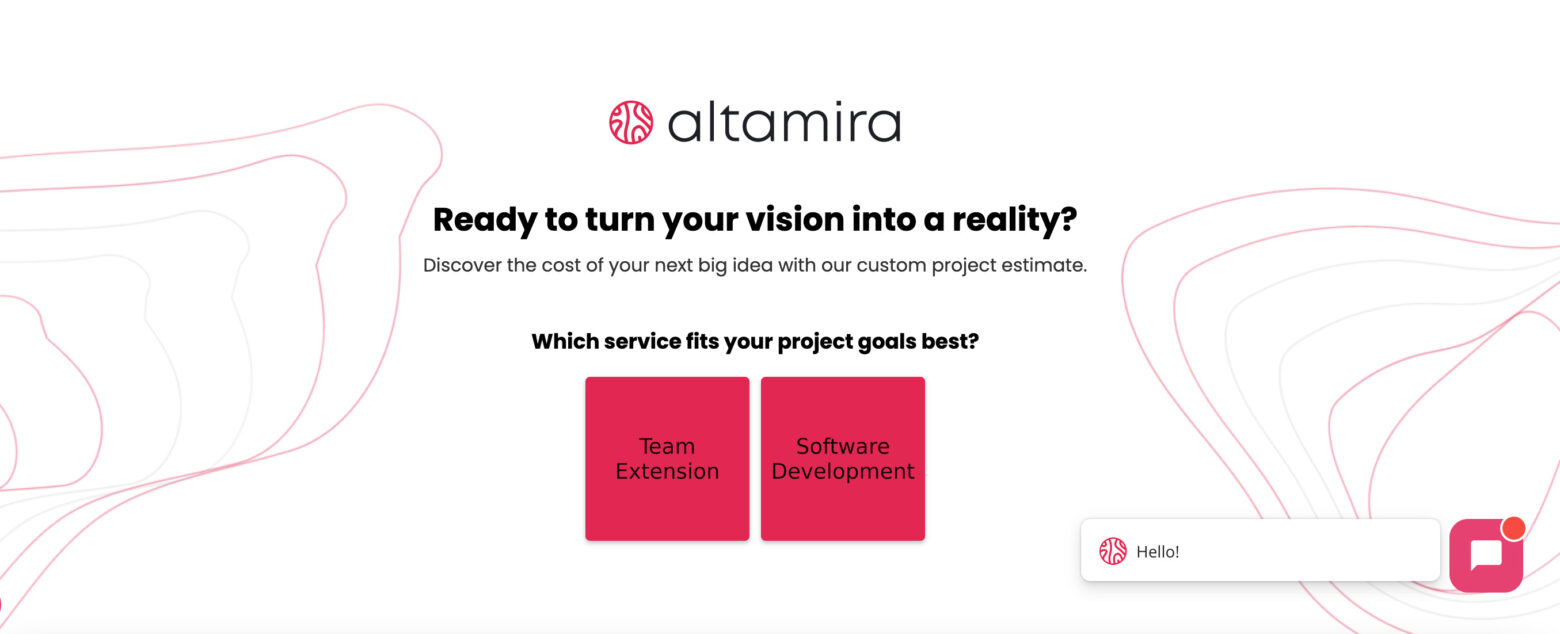 altamira

Ready to turn your vision into a reality?

Discover the cost of your next big idea with our custom project estimate.

Which service fits your project goals best?

Team Extension

Software Development

Hello!